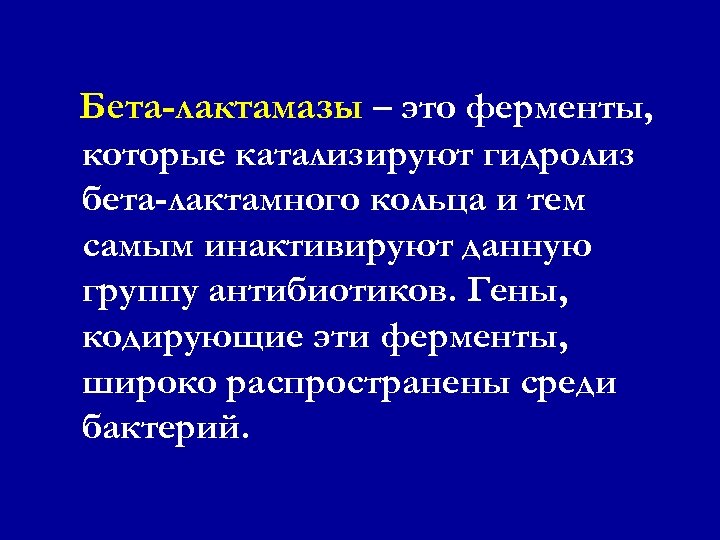 Бета-лактамазы – это ферменты, которые катализируют гидролиз бета-лактамного кольца и тем самым инактивируют данную группу антибиотиков. Гены, кодирующие эти ферменты, широко распространены среди бактерий.